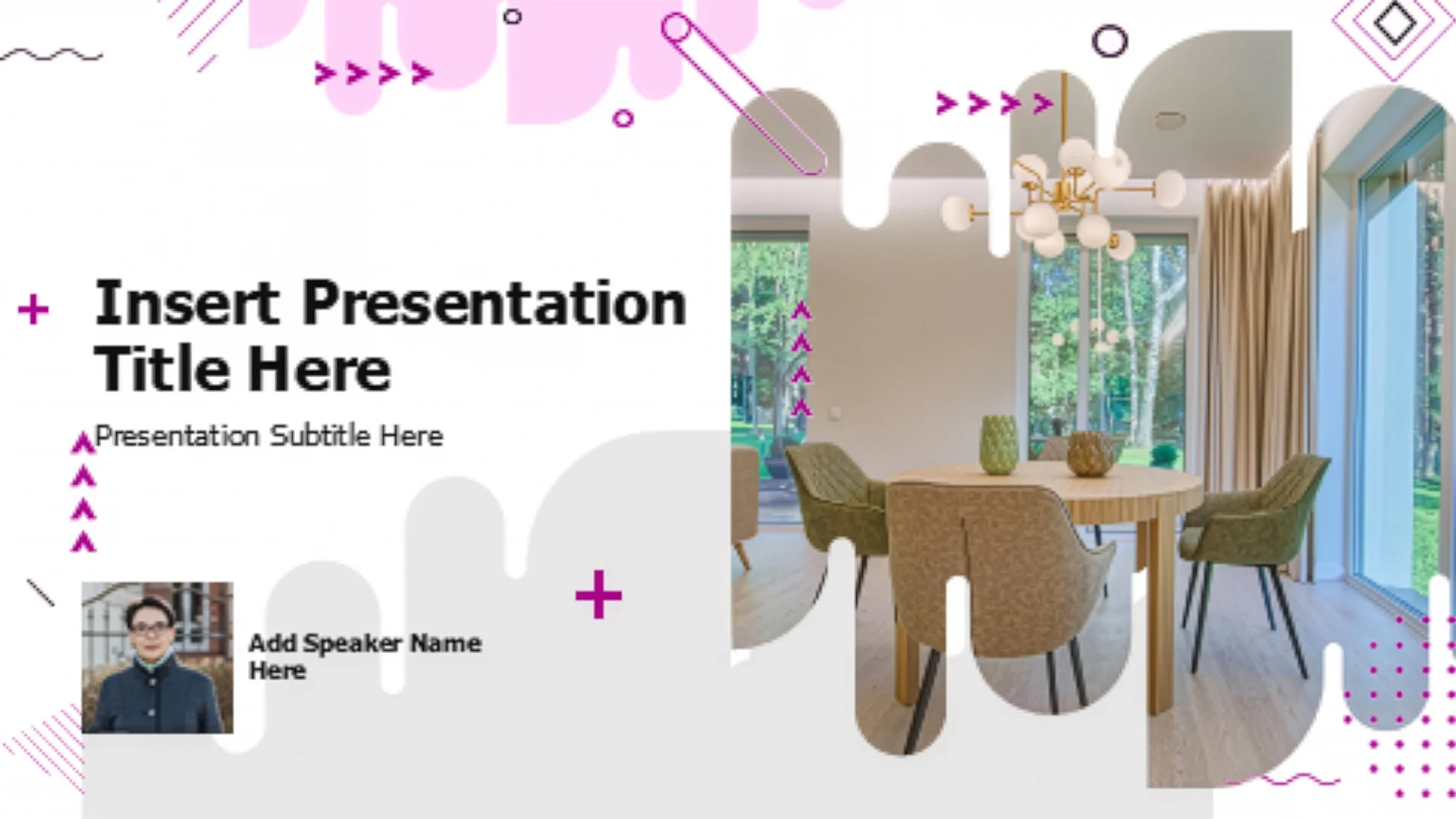 Insert Presentation Title Here

Presentation Subtitle Here

Add Speaker Name Here